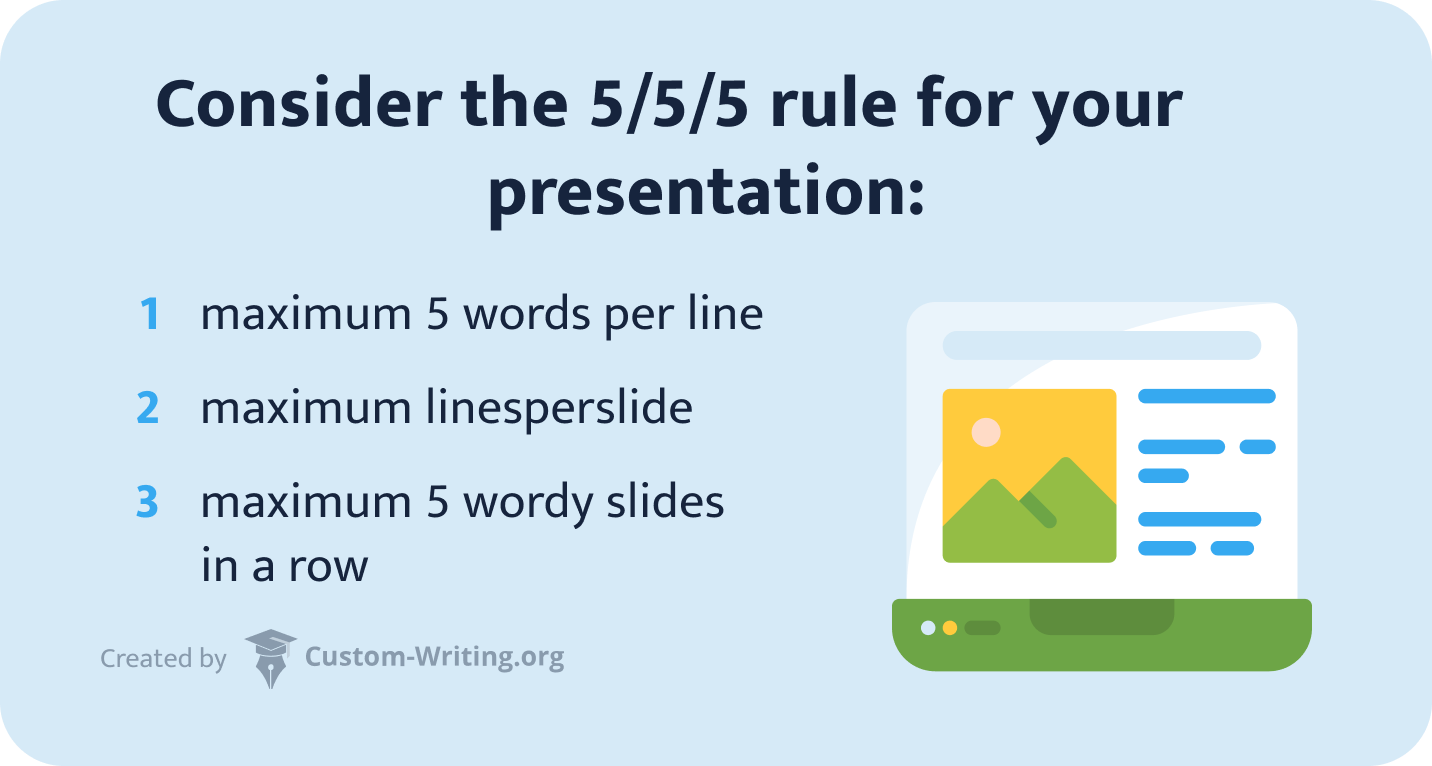 Consider the 5/5/5 rule for your presentation:

1 maximum 5 words per line

2 maximum linesperslide

3 maximum 5 wordy slides in a row

Created by Custom-Writing.org